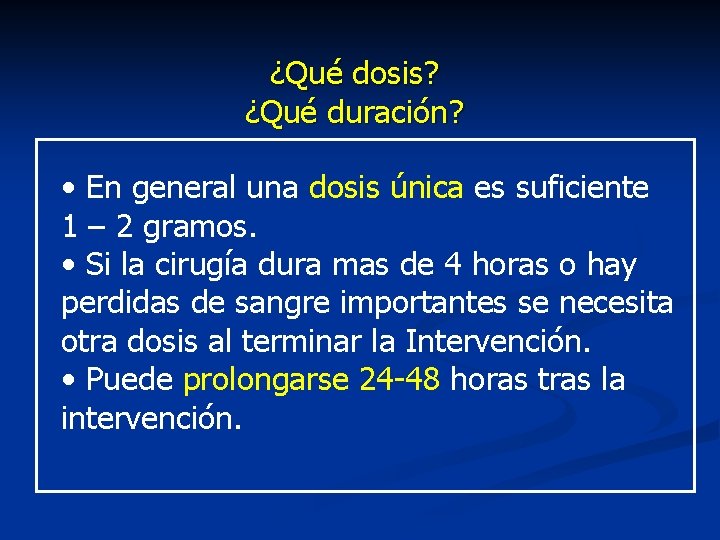 ¿Qué dosis?
¿Qué duración?

• En general una dosis única es suficiente 1 – 2 gramos.
• Si la cirugía dura mas de 4 horas o hay perdidas de sangre importantes se necesita otra dosis al terminar la Intervención.
• Puede prolongarse 24-48 horas tras la intervención.